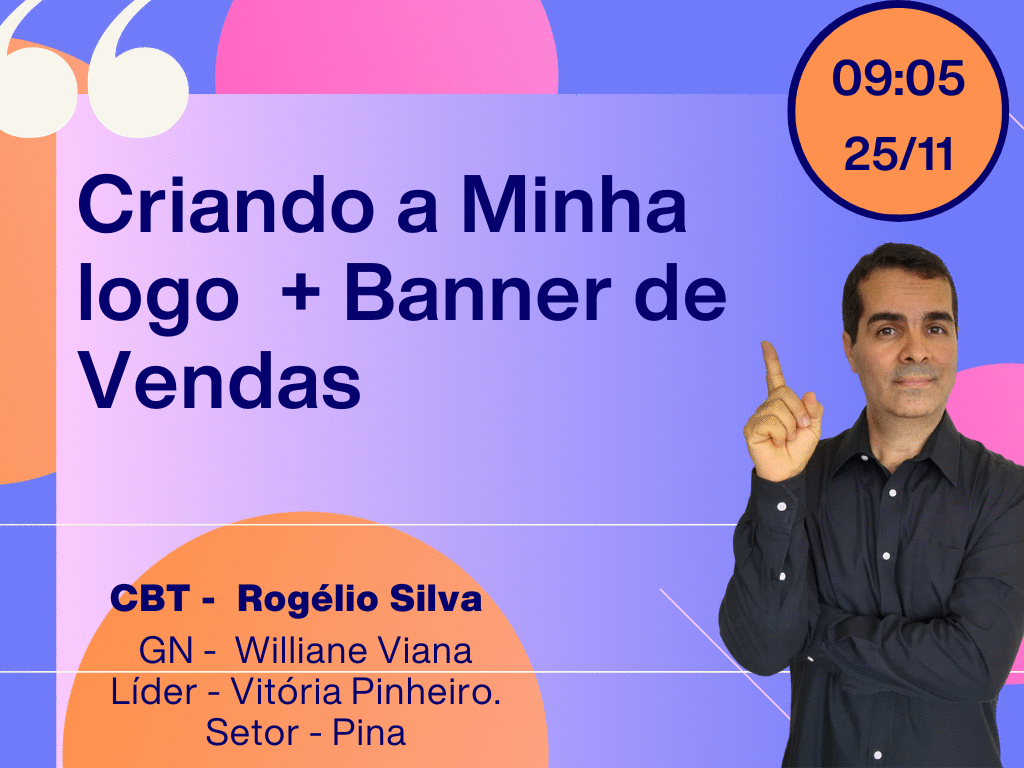 09:05
25/11

Criando a Minha logo + Banner de Vendas

CBT - Rogélio Silva
GN - Williane Viana
Líder - Vitória Pinheiro.
Setor - Pina